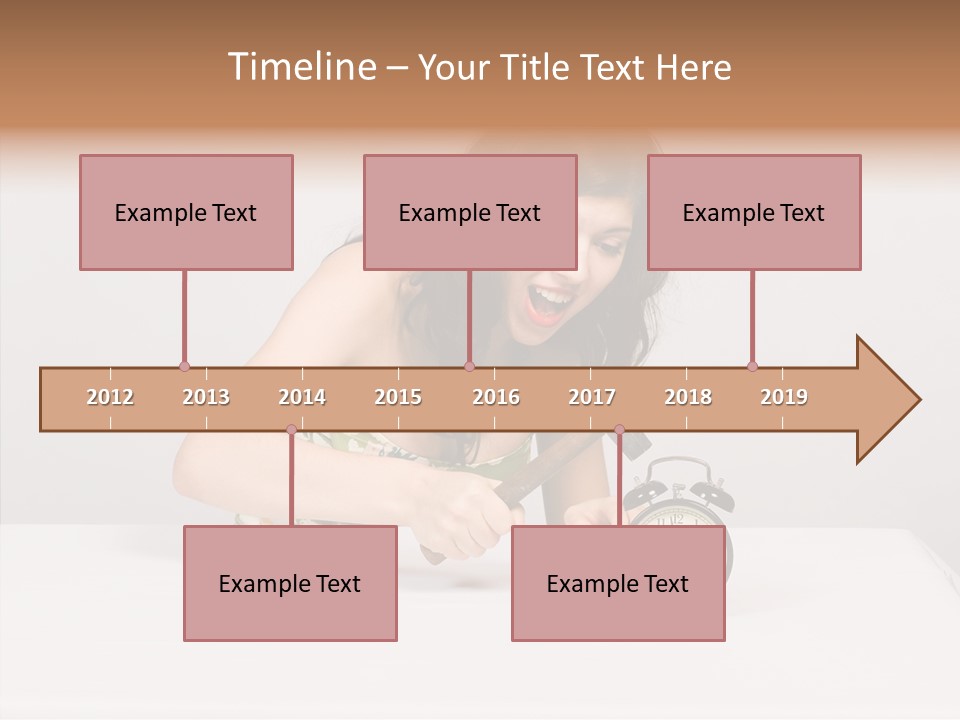 Timeline – Your Title Text Here

Example Text

Example Text

Example Text

2012 2013 2014 2015 2016 2017 2018 2019

Example Text

Example Text